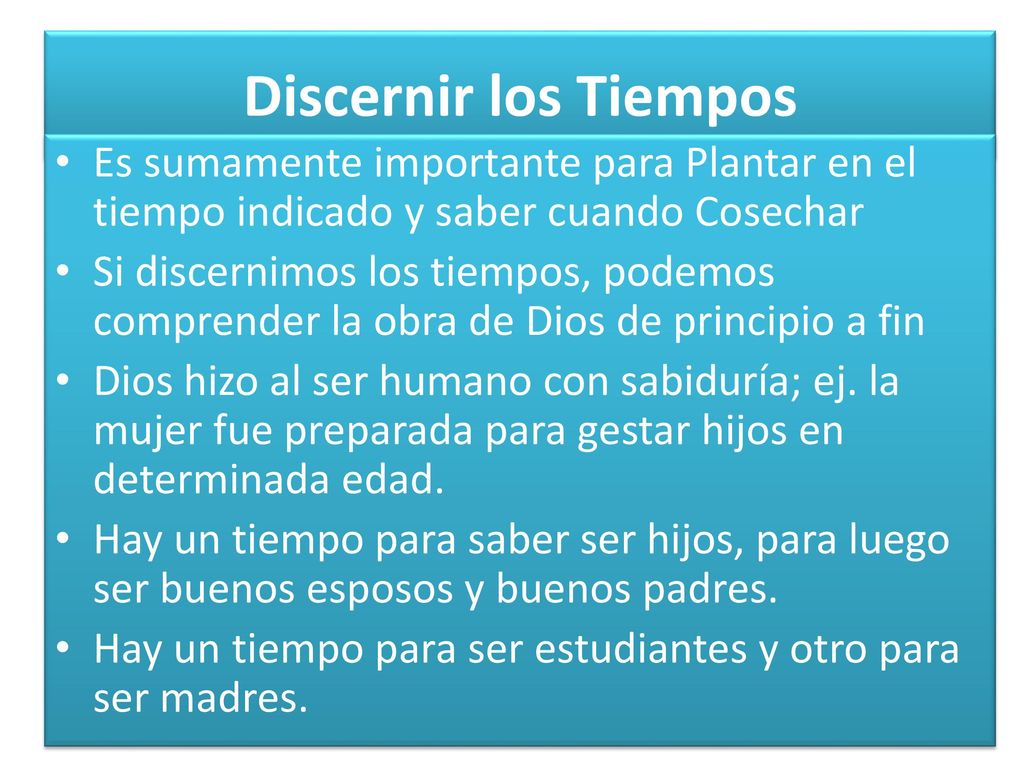 Discernir los Tiempos

• Es sumamente importante para Plantar en el tiempo indicado y saber cuando Cosechar
• Si discernimos los tiempos, podemos comprender la obra de Dios de principio a fin
• Dios hizo al ser humano con sabiduría; ej. la mujer fue preparada para gestar hijos en determinada edad.
• Hay un tiempo para saber ser hijos, para luego ser buenos esposos y buenos padres.
• Hay un tiempo para ser estudiantes y otro para ser madres.